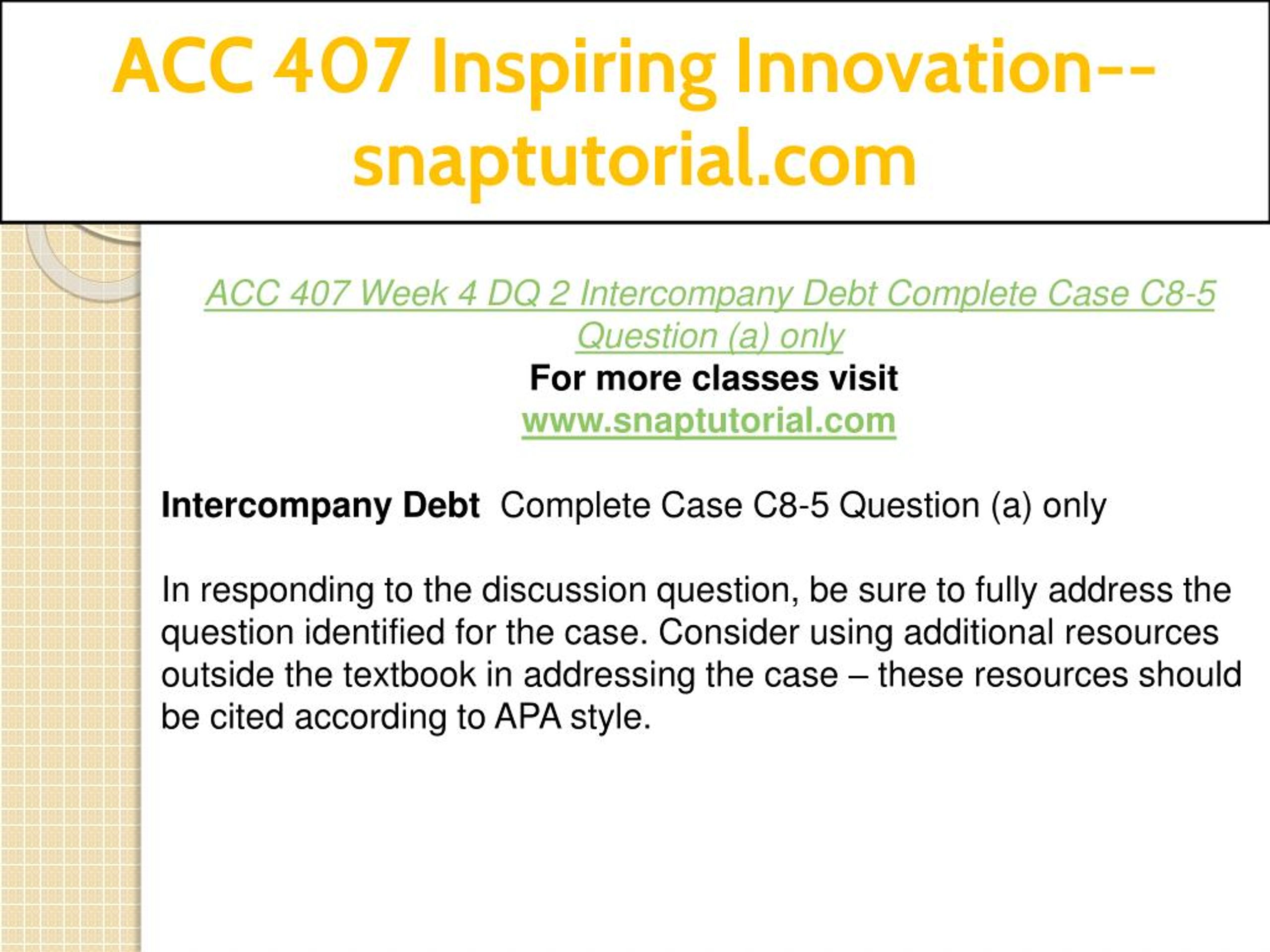 ACC 407 Inspiring Innovation--snaptutorial.com

ACC 407 Week 4 DQ 2 Intercompany Debt Complete Case C8-5 Question (a) only
For more classes visit
www.snaptutorial.com

Intercompany Debt  Complete Case C8-5 Question (a) only

In responding to the discussion question, be sure to fully address the question identified for the case. Consider using additional resources outside the textbook in addressing the case – these resources should be cited according to APA style.